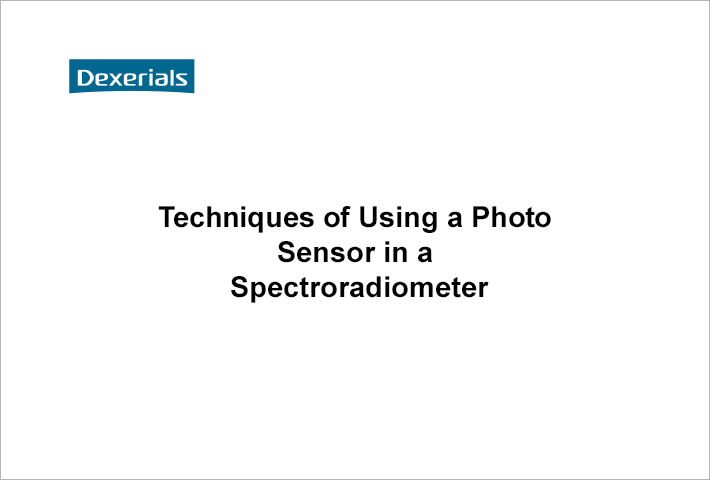 Dexerials

Techniques of Using a Photo Sensor in a Spectroradiometer